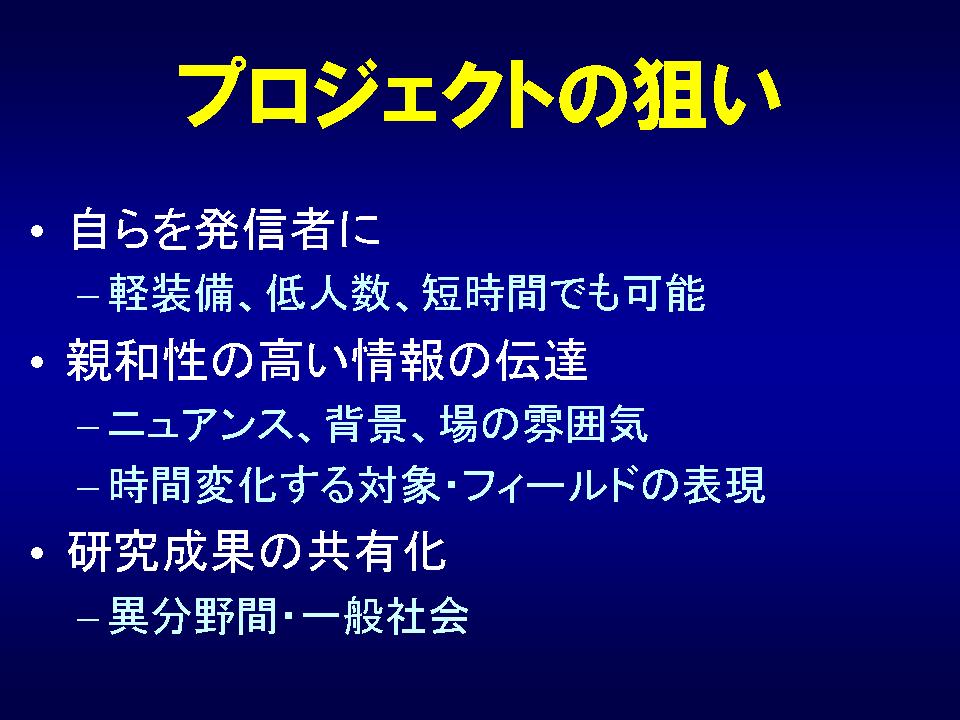 プロジェクトの狙い

• 自らを発信者に
– 軽装備、低人数、短時間でも可能

• 親和性の高い情報の伝達
– ニュアンス、背景、場の雰囲気
– 時間変化する対象・フィールドの表現

• 研究成果の共有化
– 異分野間・一般社会